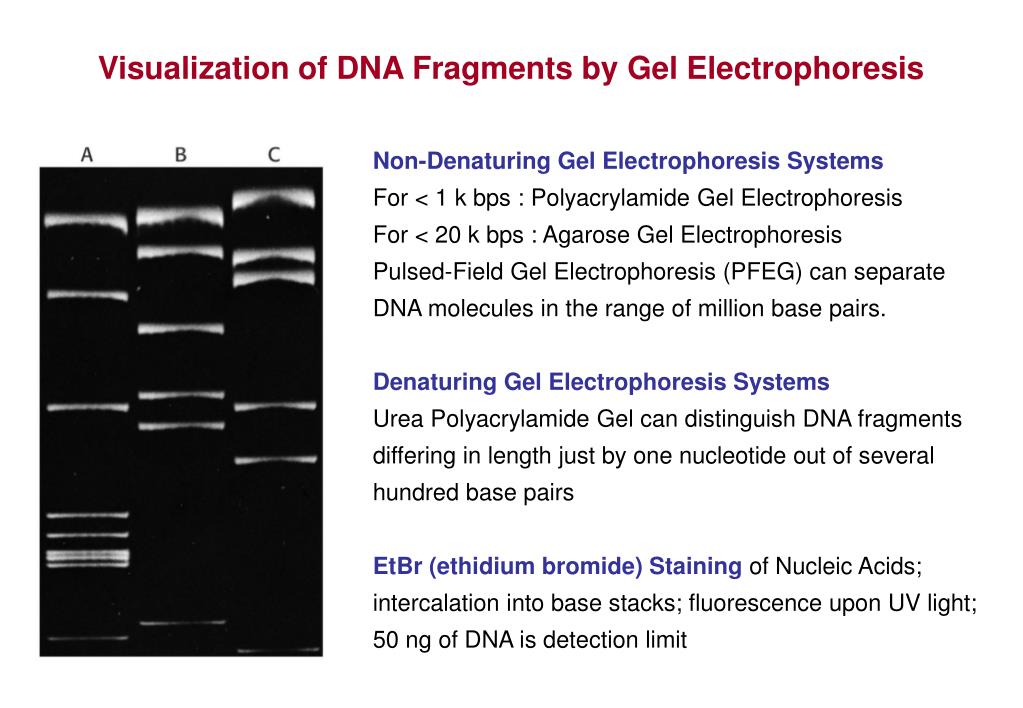 Visualization of DNA Fragments by Gel Electrophoresis

A B C

Non-Denaturing Gel Electrophoresis Systems
For < 1 k bps : Polyacrylamide Gel Electrophoresis
For < 20 k bps : Agarose Gel Electrophoresis
Pulsed-Field Gel Electrophoresis (PFEG) can separate DNA molecules in the range of million base pairs.

Denaturing Gel Electrophoresis Systems
Urea Polyacrylamide Gel can distinguish DNA fragments differing in length just by one nucleotide out of several hundred base pairs

EtBr (ethidium bromide) Staining of Nucleic Acids; intercalation into base stacks; fluorescence upon UV light; 50 ng of DNA is detection limit